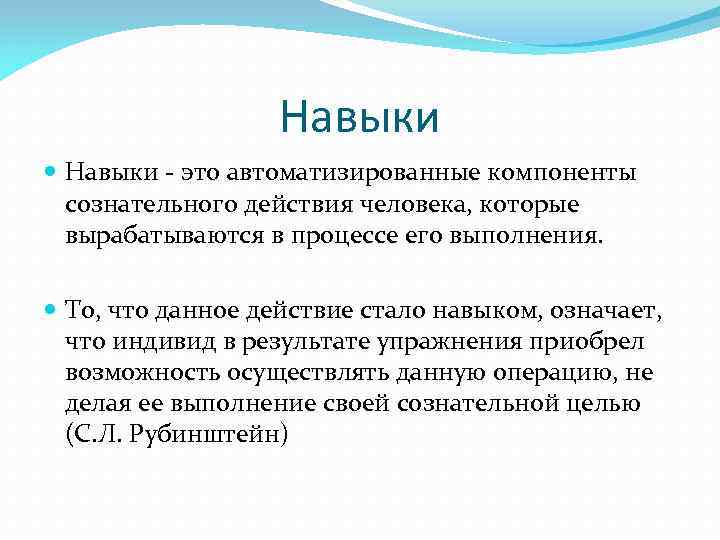 Навыки

Навыки - это автоматизированные компоненты сознательного действия человека, которые вырабатываются в процессе его выполнения.

То, что данное действие стало навыком, означает, что индивид в результате упражнения приобрел возможность осуществлять данную операцию, не делая ее выполнение своей сознательной целью (С.Л. Рубинштейн)